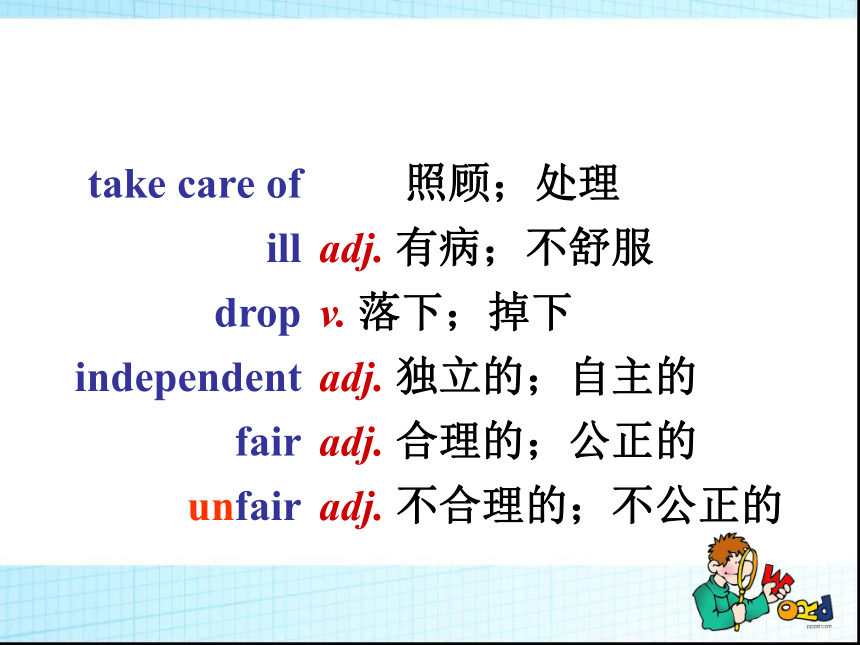 take care of 照顾；处理

ill adj. 有病；不舒服

drop v. 落下；掉下

independent adj. 独立的；自主的

fair adj. 合理的；公正的

unfair adj. 不合理的；不公正的

WORD